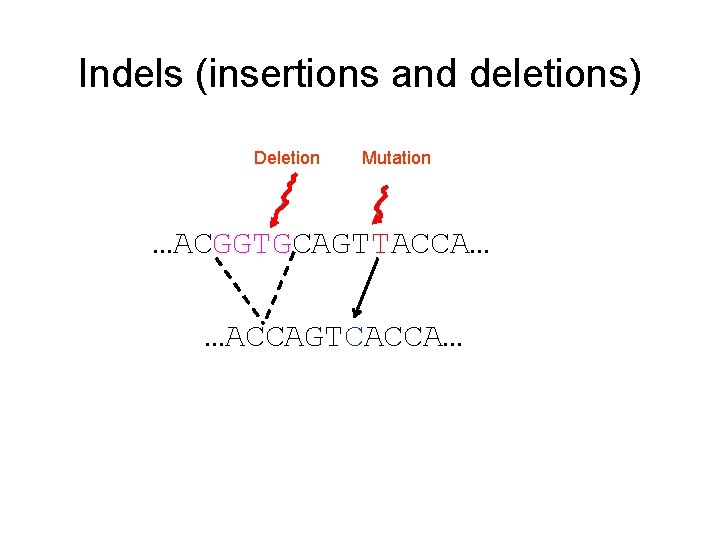 Indels (insertions and deletions)

Deletion

Mutation

...ACGGTGCAGTTACCA...

...ACCAGTCACCA...